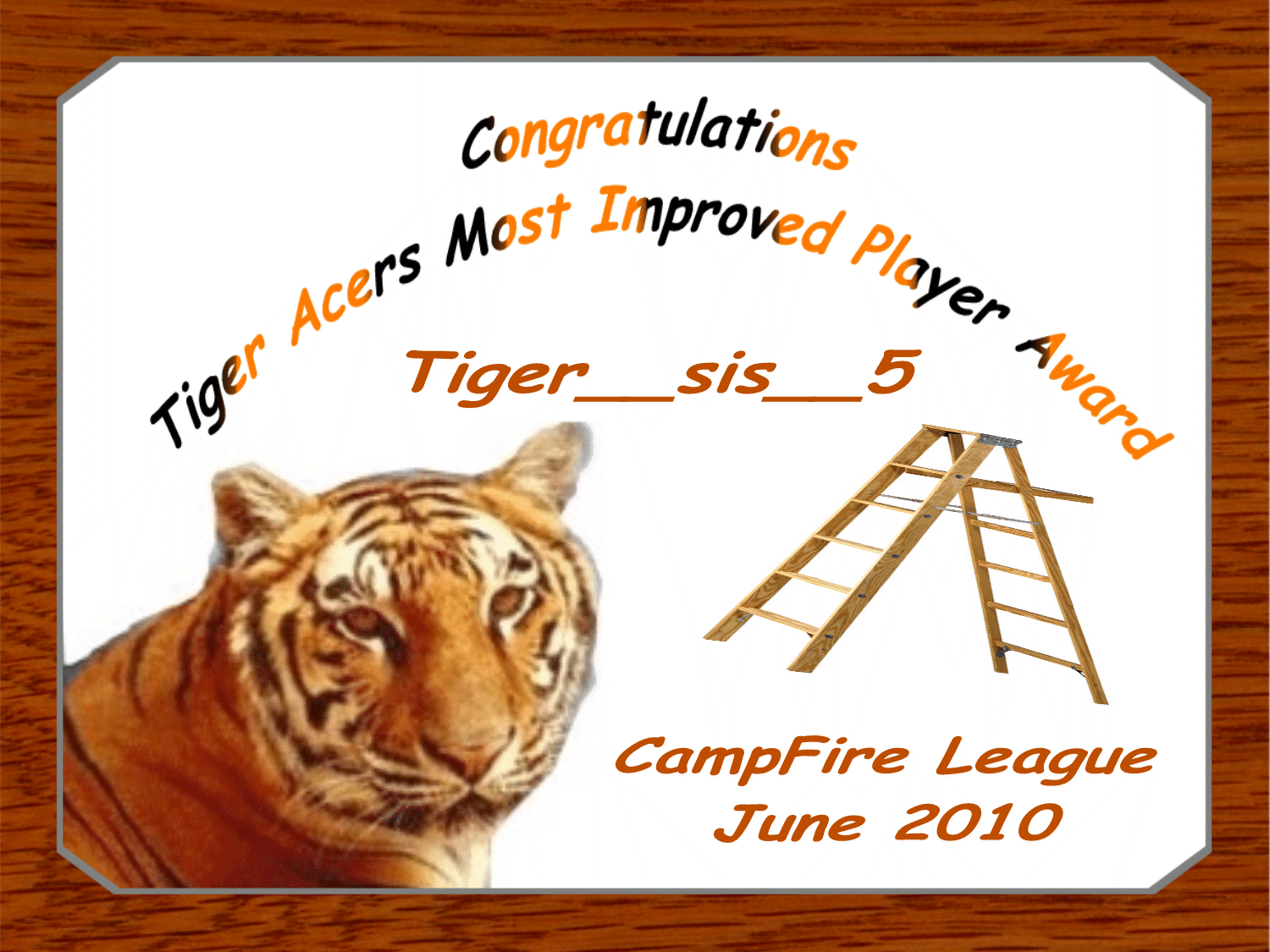 Congratulations

Tiger Acers Most Improved Player Award

Tiger__sis__5

CampFire League
June 2010